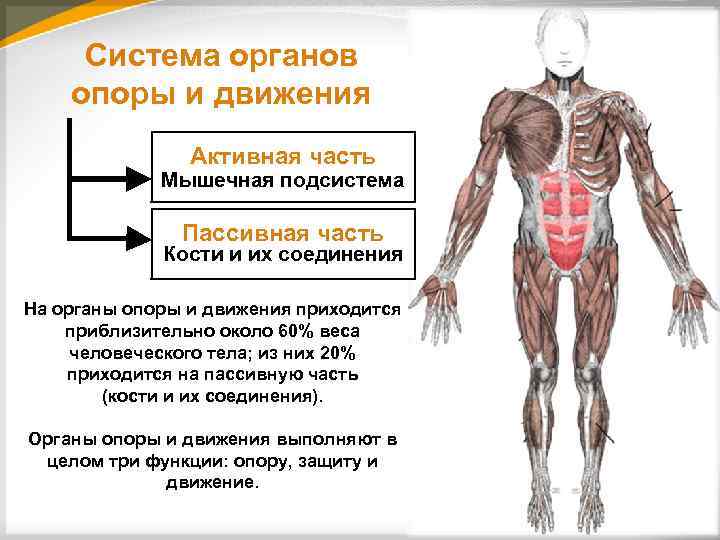 Система органов опоры и движения

Активная часть
Мышечная подсистема

Пассивная часть
Кости и их соединения

На органы опоры и движения приходится приблизительно около 60% веса человеческого тела; из них 20% приходится на пассивную часть (кости и их соединения).

Органы опоры и движения выполняют в целом три функции: опору, защиту и движение.